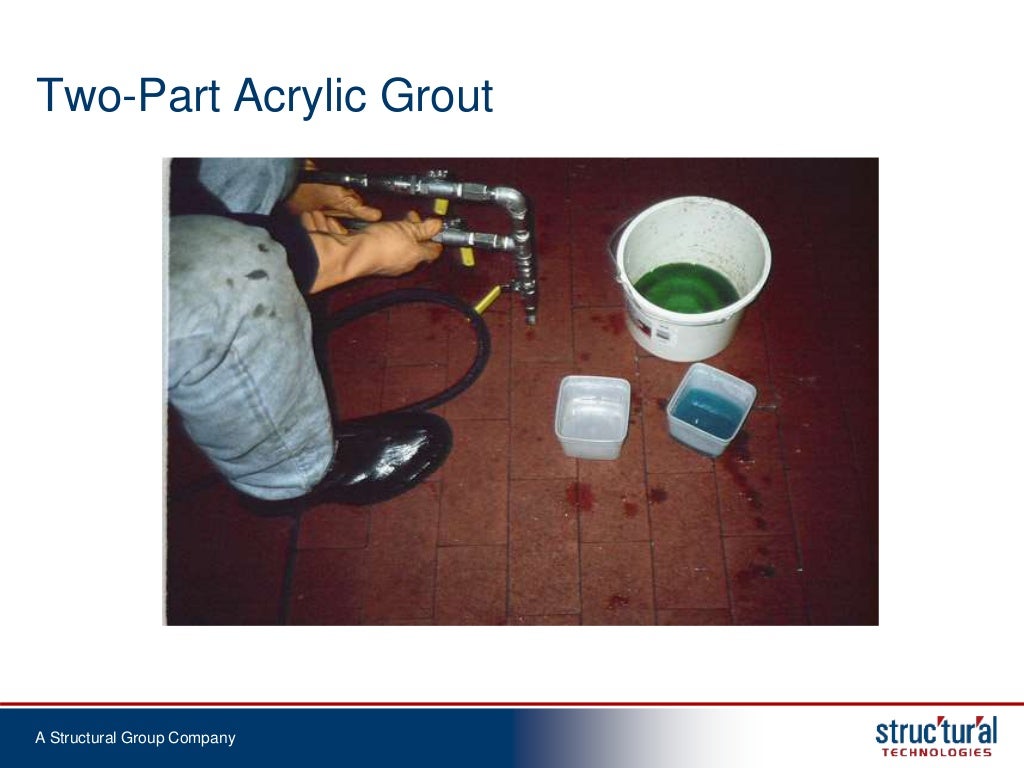 Two-Part Acrylic Grout

A Structural Group Company

struc'tur'al
TECHNOLOGIES